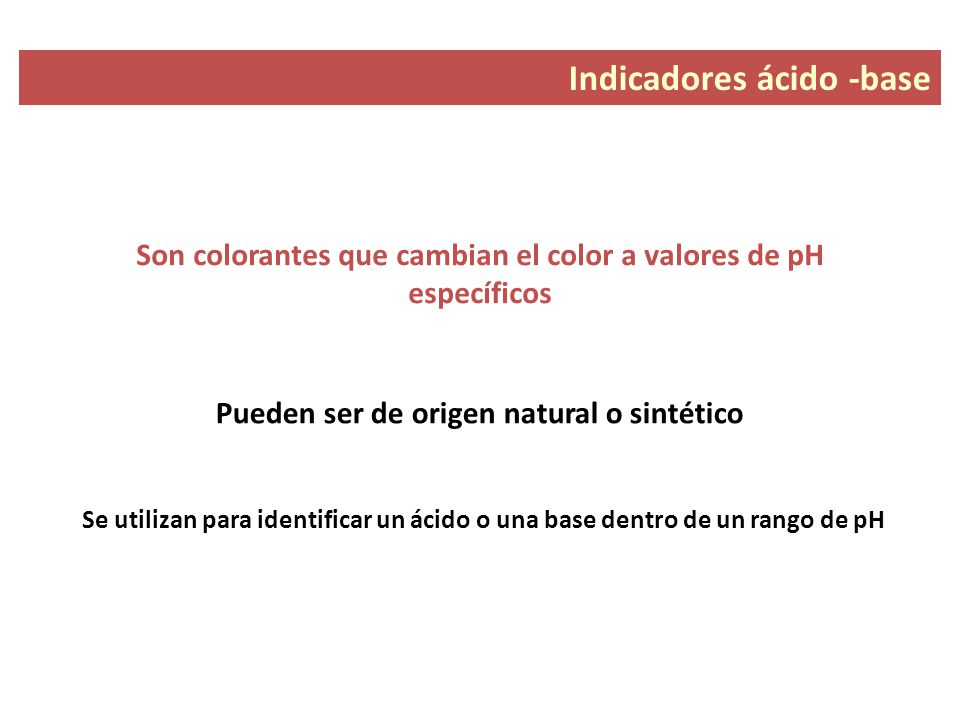 Indicadores ácido -base

Son colorantes que cambian el color a valores de pH específicos

Pueden ser de origen natural o sintético

Se utilizan para identificar un ácido o una base dentro de un rango de pH